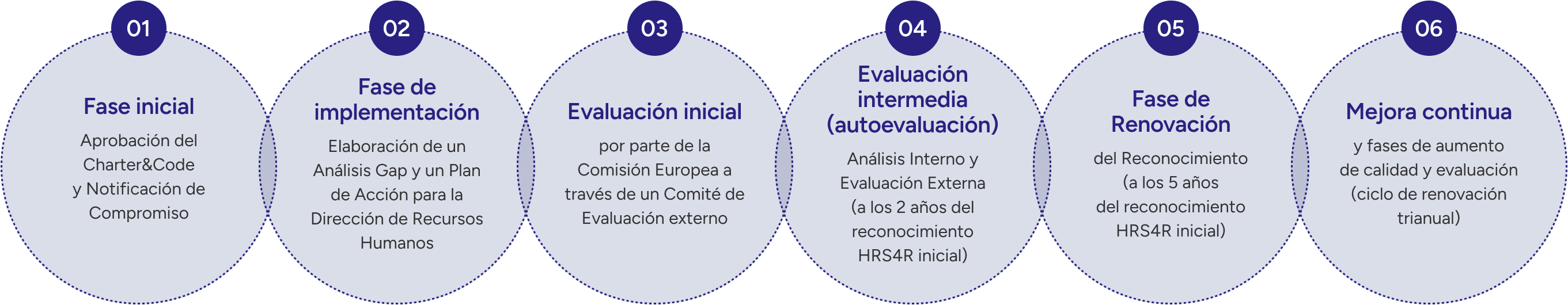 01
Fase inicial
Aprobación del Charter&Code y Notificación de Compromiso

02
Fase de implementación
Elaboración de un Análisis Gap y un Plan de Acción para la Dirección de Recursos Humanos

03
Evaluación inicial
por parte de la Comisión Europea a través de un Comité de Evaluación externo

04
Evaluación intermedia (autoevaluación)
Análisis Interno y Evaluación Externa (a los 2 años del reconocimiento HRS4R inicial)

05
Fase de Renovación
del Reconocimiento (a los 5 años del reconocimiento HRS4R inicial)

06
Mejora continua
y fases de aumento de calidad y evaluación (ciclo de renovación trianual)